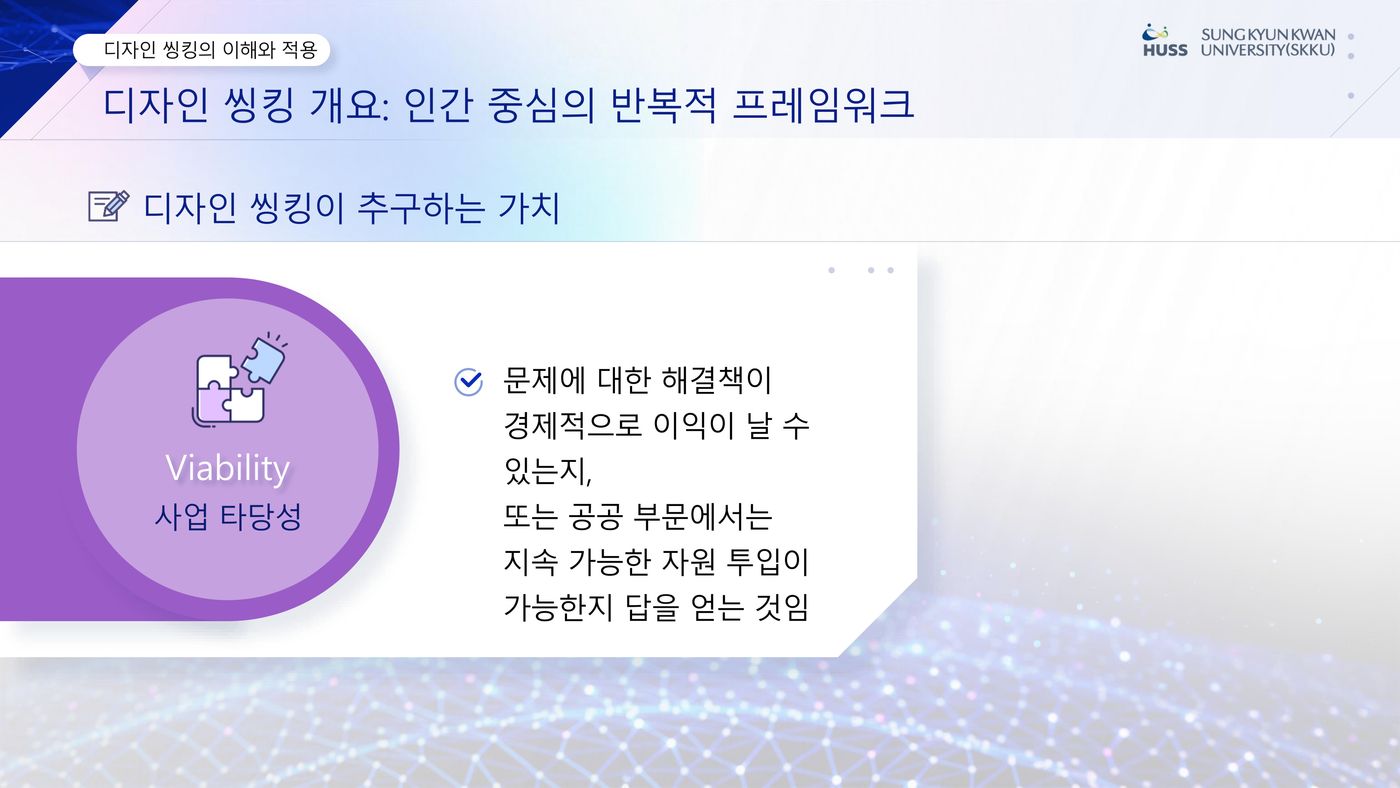 디자인 씽킹의 이해와 적용

HUSS SUNG KYUN KWAN UNIVERSITY(SKKU)

디자인 씽킹 개요: 인간 중심의 반복적 프레임워크

디자인 씽킹이 추구하는 가치

Viability
사업 타당성

문제에 대한 해결책이 경제적으로 이익이 날 수 있는지,
또는 공공 부문에서는 지속 가능한 자원 투입이 가능한지 답을 얻는 것임